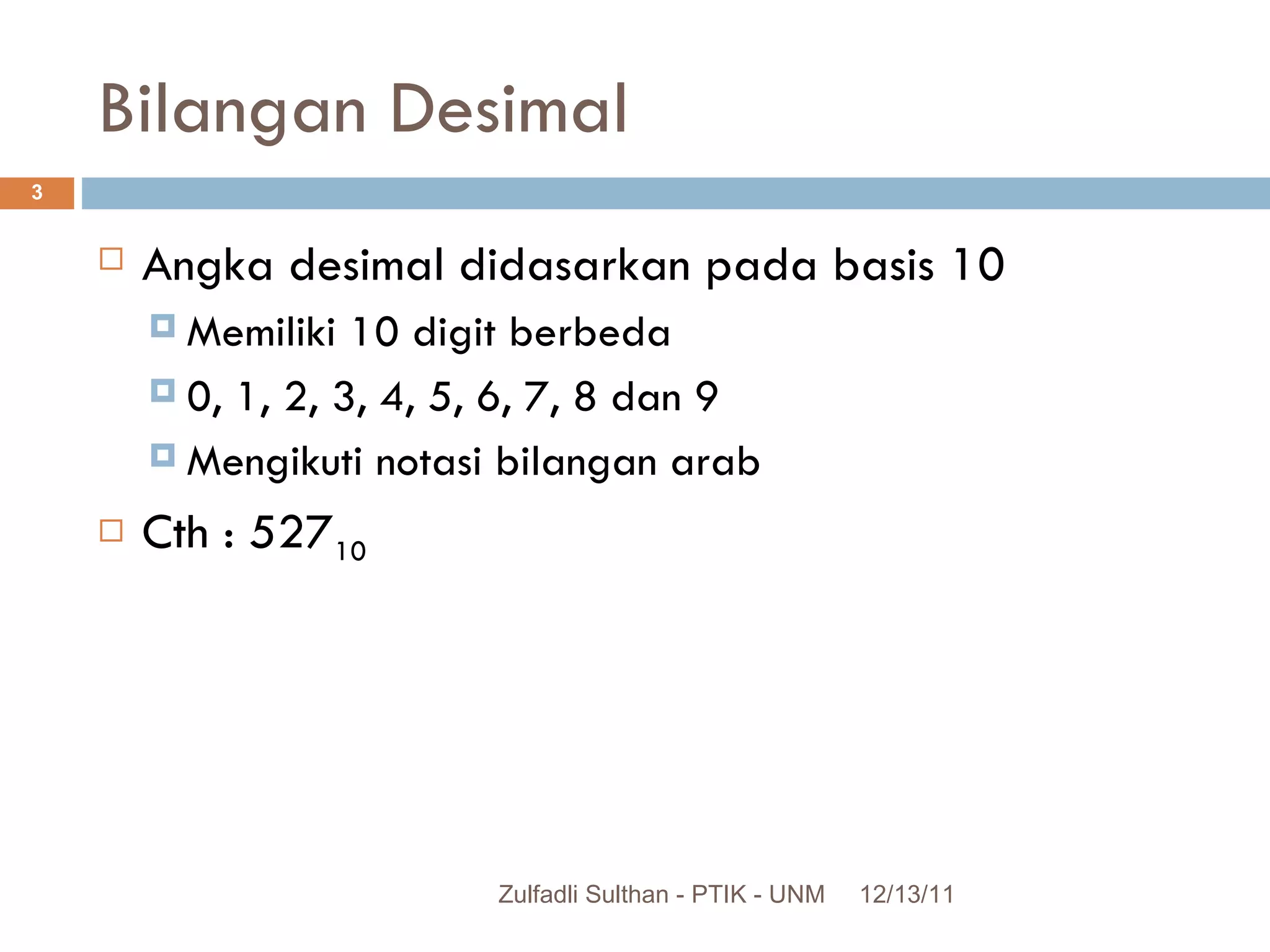 Bilangan Desimal

3

Angka desimal didasarkan pada basis 10

Memiliki 10 digit berbeda

0, 1, 2, 3, 4, 5, 6, 7, 8 dan 9

Mengikuti notasi bilangan arab

Cth : $527_{10}$

Zulfadli Sulthan - PTIK - UNM 12/13/11